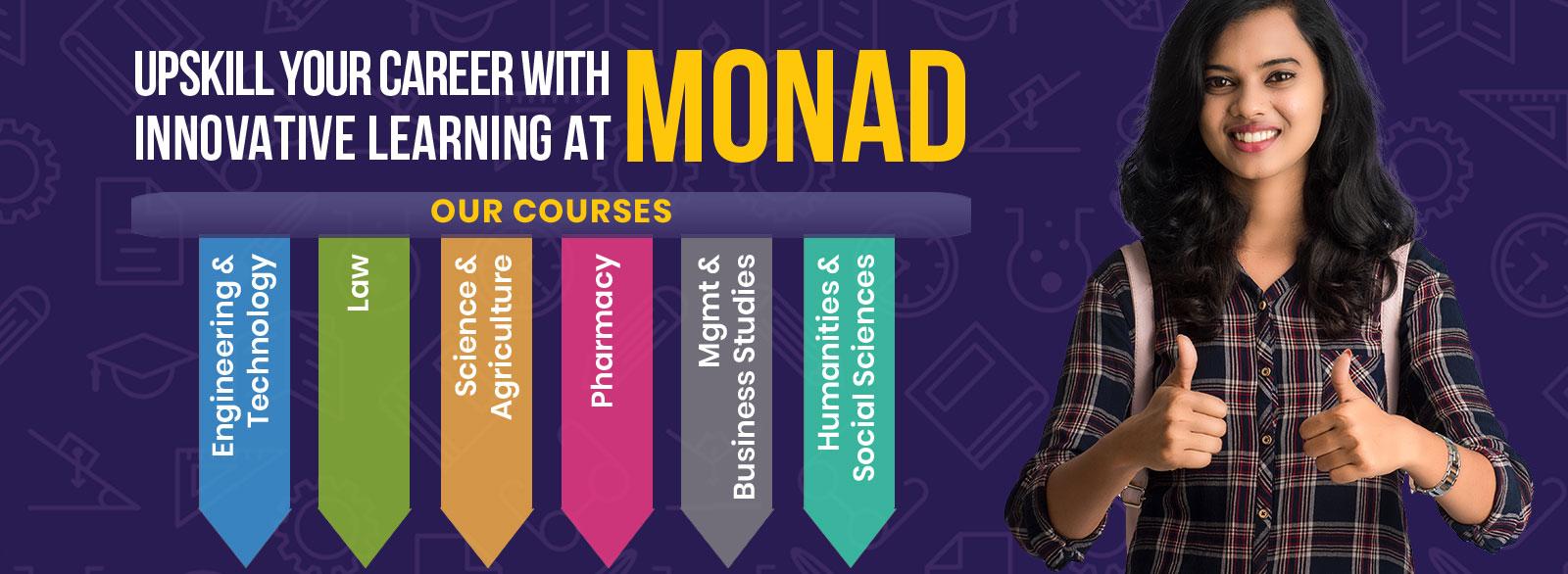 UPSKILL YOUR CAREER WITH INNOVATIVE LEARNING AT MONAD

OUR COURSES

Engineering & Technology

Law

Science & Agriculture

Pharmacy

Mgmt & Business Studies

Humanities & Social Sciences